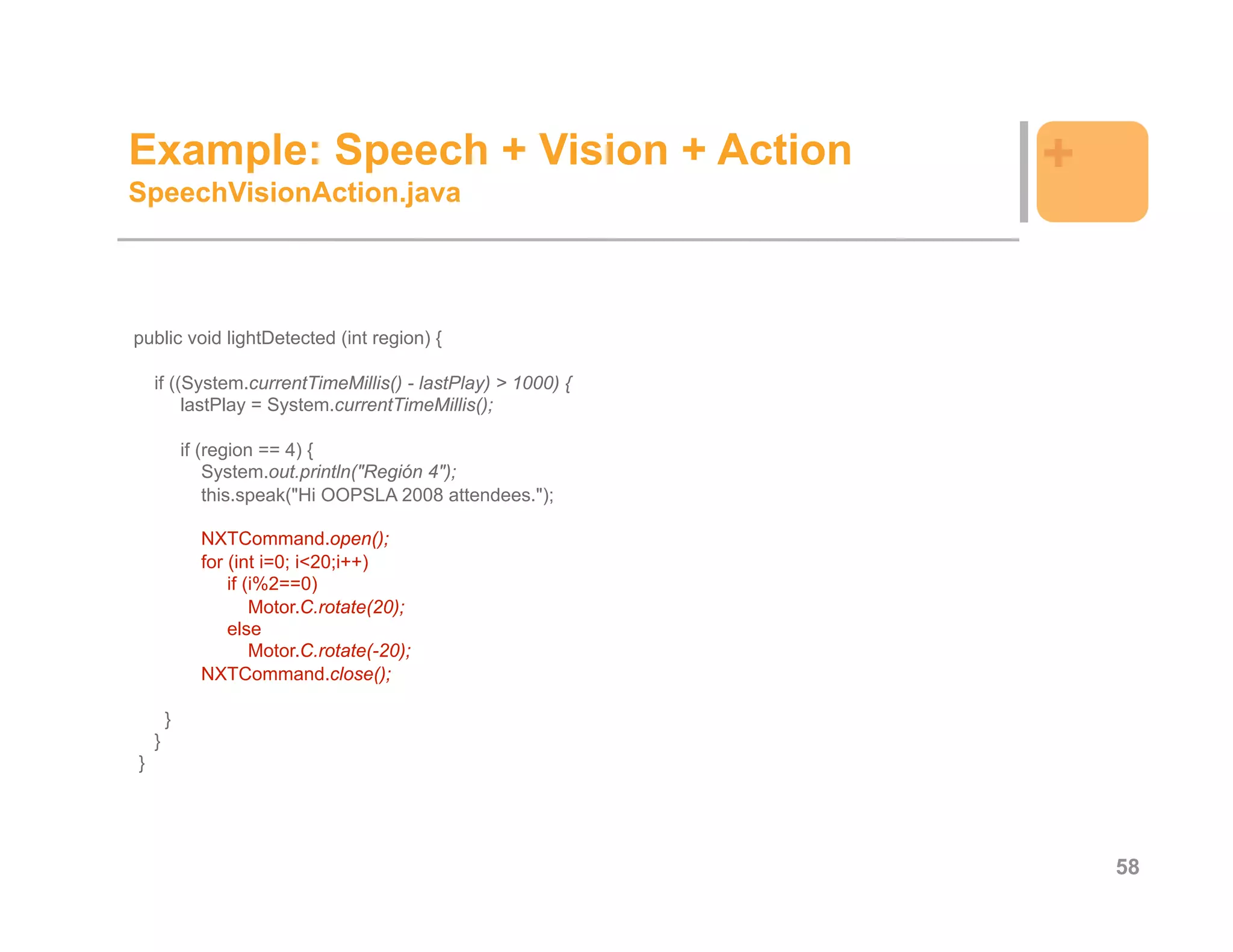 Example: Speech + Vision + Action
SpeechVisionAction.java

+

public void lightDetected (int region) {

if ((System.currentTimeMillis() - lastPlay) > 1000) {
lastPlay = System.currentTimeMillis();

if (region == 4) {
System.out.println("Región 4");
this.speak("Hi OOPSLA 2008 attendees.");

NXTCommand.open();
for (int i=0; i<20;i++)
if (i%2==0)
Motor.C.rotate(20);
else
Motor.C.rotate(-20);
NXTCommand.close();

}
}
}

58